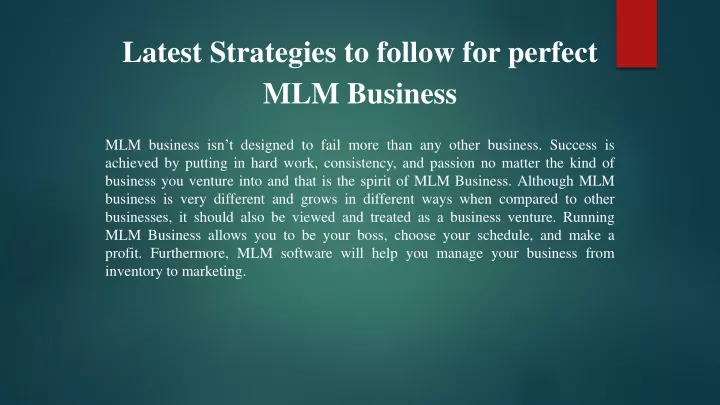 Latest Strategies to follow for perfect MLM Business

MLM business isn’t designed to fail more than any other business. Success is achieved by putting in hard work, consistency, and passion no matter the kind of business you venture into and that is the spirit of MLM Business. Although MLM business is very different and grows in different ways when compared to other businesses, it should also be viewed and treated as a business venture. Running MLM Business allows you to be your boss, choose your schedule, and make a profit. Furthermore, MLM software will help you manage your business from inventory to marketing.